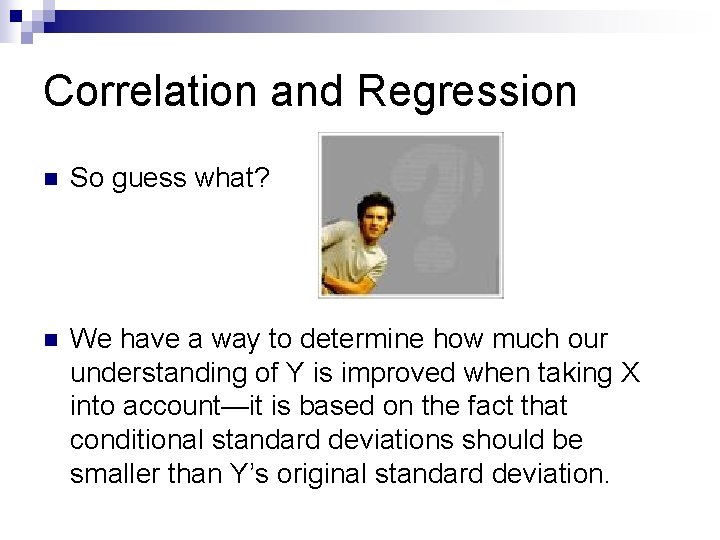 Correlation and Regression

So guess what?

?

We have a way to determine how much our understanding of Y is improved when taking X into account—it is based on the fact that conditional standard deviations should be smaller than Y's original standard deviation.